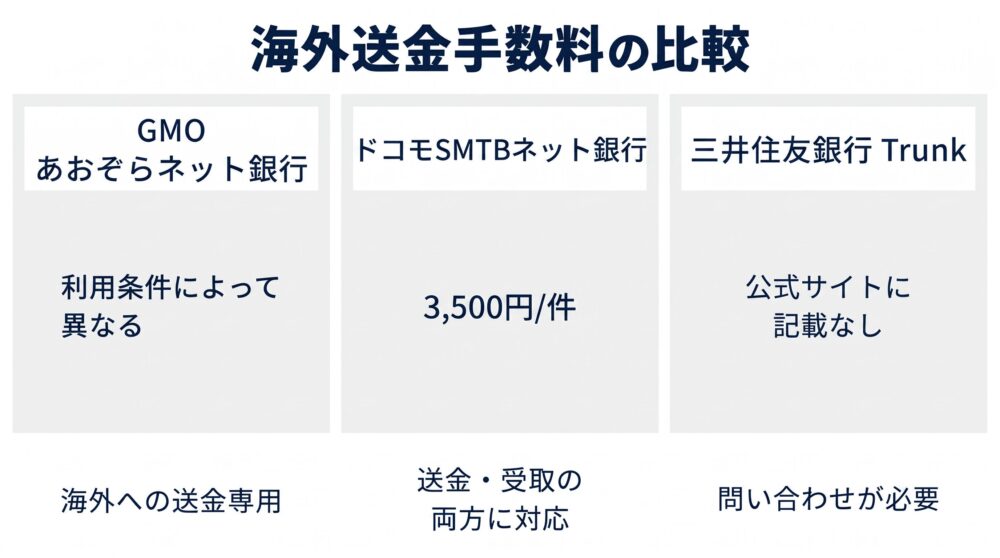 海外送金手数料の比較

| GMO あおぞらネット銀行 | ドコモSMTBネット銀行 | 三井住友銀行 Trunk |
|---|---|---|
| 利用条件によって異なる | 3,500円/件 | 公式サイトに記載なし |
| 海外への送金専用 | 送金・受取の両方に対応 | 問い合わせが必要 |